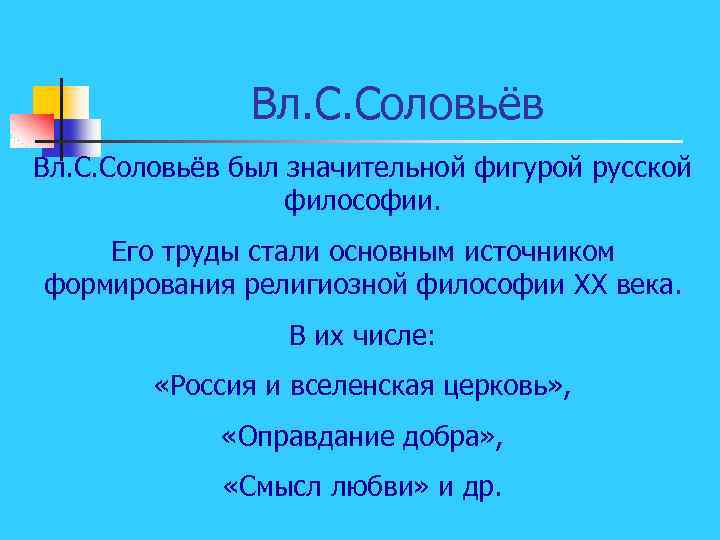 Вл.С.Соловьёв

Вл.С.Соловьёв был значительной фигурой русской философии.

Его труды стали основным источником формирования религиозной философии XX века.

В их числе:

«Россия и вселенская церковь»,

«Оправдание добра»,

«Смысл любви» и др.